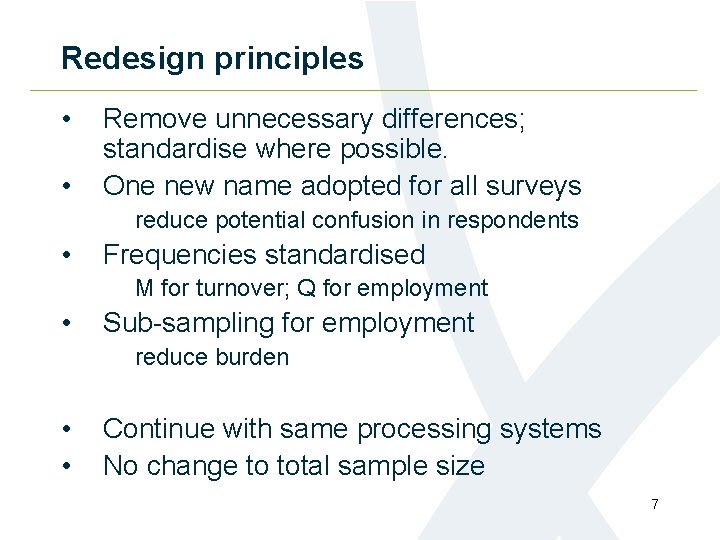 Redesign principles

• Remove unnecessary differences; standardise where possible.
• One new name adopted for all surveys
reduce potential confusion in respondents
• Frequencies standardised
M for turnover; Q for employment
• Sub-sampling for employment
reduce burden

• Continue with same processing systems
• No change to total sample size

7